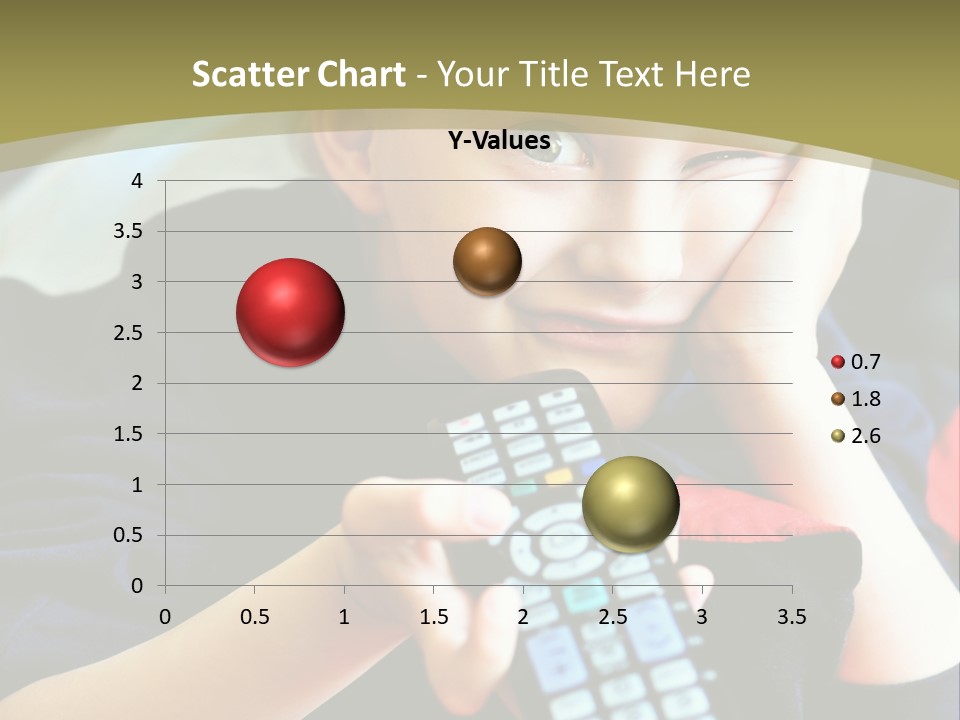 Scatter Chart - Your Title Text Here

Y-Values

4
3.5
3
2.5
2
1.5
1
0.5
0

0 0.5 1 1.5 2 2.5 3 3.5

0.7
1.8
2.6